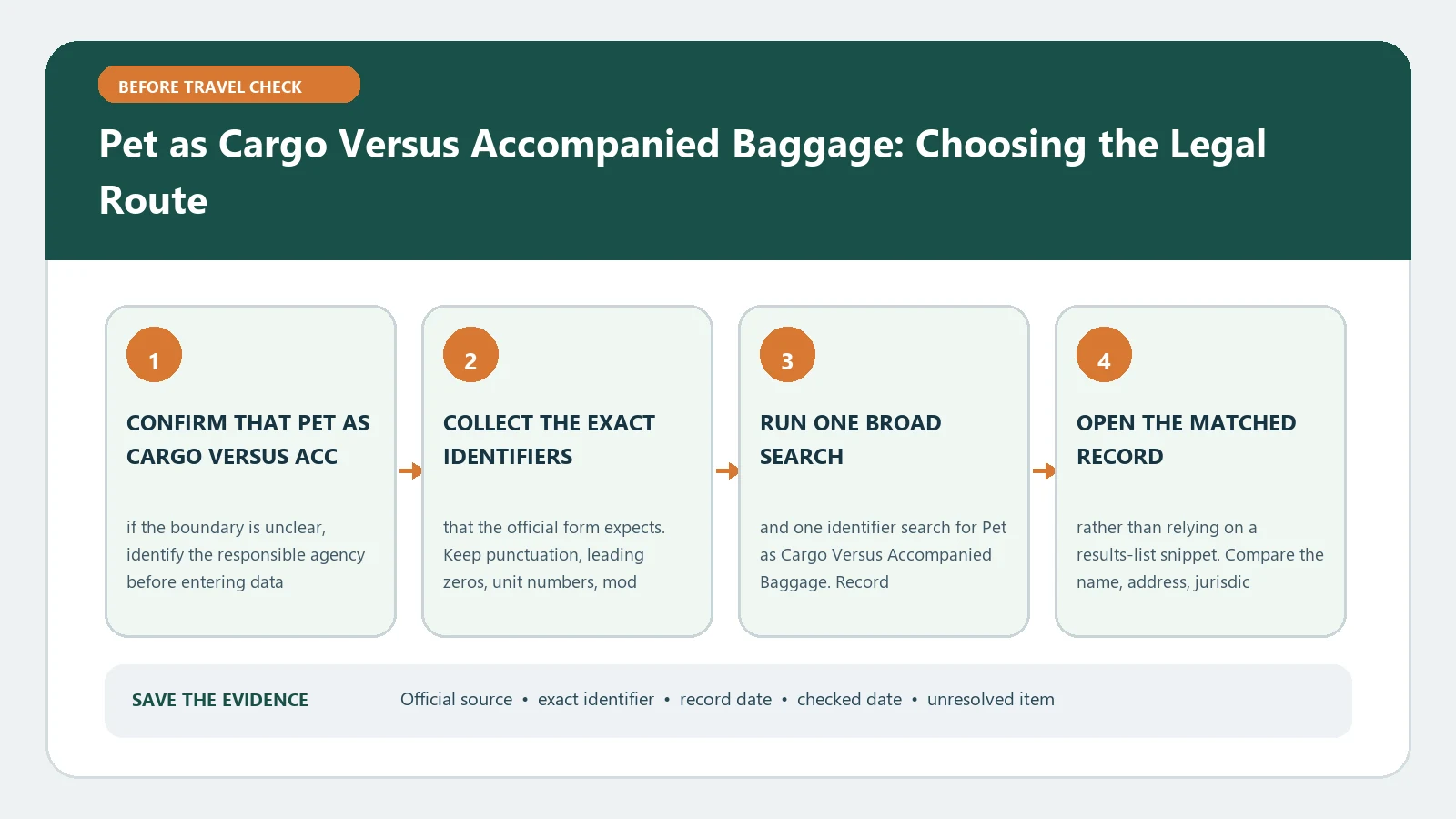 BEFORE TRAVEL CHECK

Pet as Cargo Versus Accompanied Baggage: Choosing the Legal Route

1

CONFIRM THAT PET AS CARGO VERSUS ACC

if the boundary is unclear, identify the responsible agency before entering data

2

COLLECT THE EXACT IDENTIFIERS

that the official form expects. Keep punctuation, leading zeros, unit numbers, mod

3

RUN ONE BROAD SEARCH

and one identifier search for Pet as Cargo Versus Accompanied Baggage. Record

4

OPEN THE MATCHED RECORD

rather than relying on a results-list snippet. Compare the name, address, jurisdic

SAVE THE EVIDENCE

Official source • exact identifier • record date • checked date • unresolved item